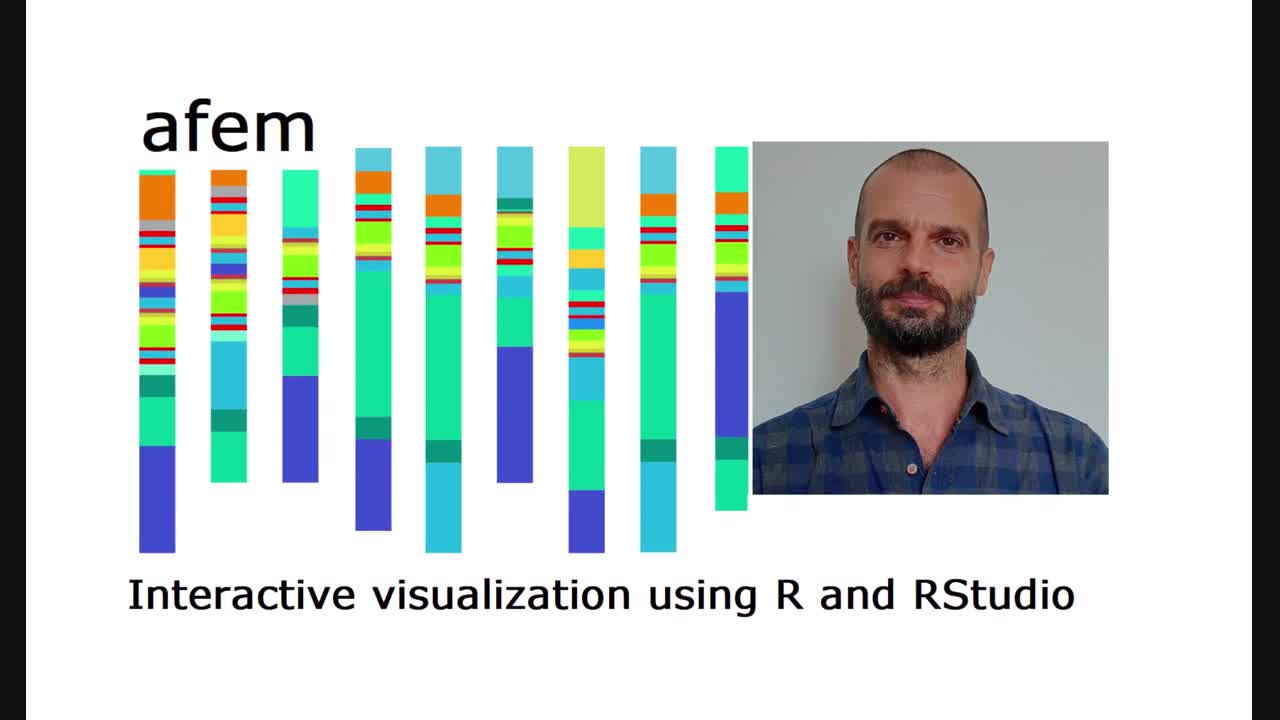 afem

Interactive visualization using R and RStudio